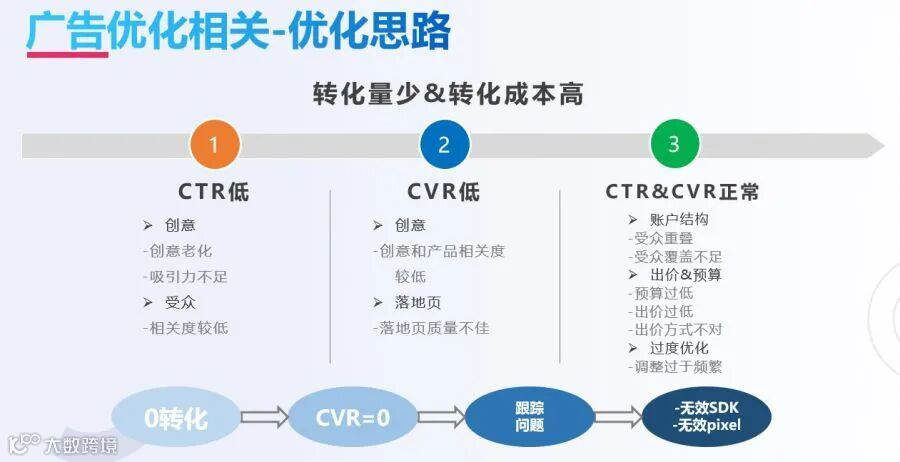 广告优化相关-优化思路

转化量少&转化成本高

1
CTR低
➢ 创意
-创意老化
-吸引力不足
➢ 受众
-相关度较低

2
CVR低
➢ 创意
-创意和产品相关度较低
➢ 落地页
-落地页质量不佳

3
CTR&CVR正常
➢ 账户结构
-受众重叠
-受众覆盖不足
➢ 出价&预算
-预算过低
-出价过低
-出价方式不对
➢ 过度优化
-调整过于频繁

0转化
CVR=0
跟踪问题
-无效SDK
-无效pixel

大数跨境